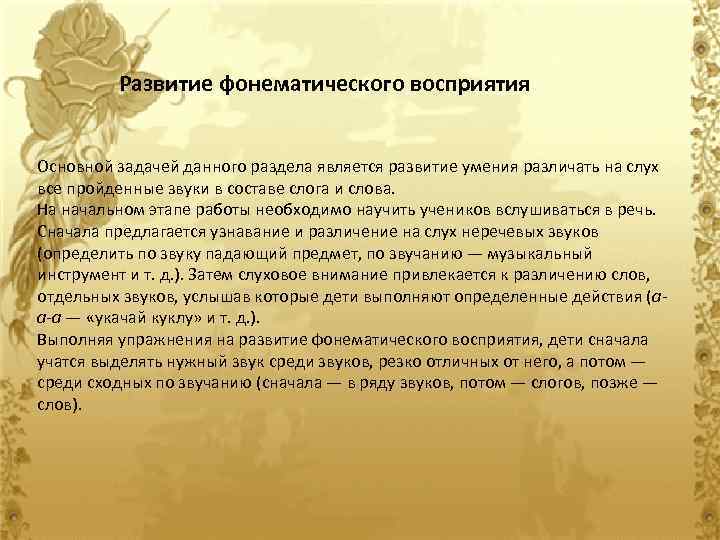 Развитие фонематического восприятия

Основной задачей данного раздела является развитие умения различать на слух все пройденные звуки в составе слога и слова.
На начальном этапе работы необходимо научить учеников вслушиваться в речь. Сначала предлагается узнавание и различение на слух неречевых звуков (определить по звуку падающий предмет, по звучанию — музыкальный инструмент и т. д.). Затем слуховое внимание привлекается к различению слов, отдельных звуков, услышав которые дети выполняют определенные действия (а-а-а — «укачай куклу» и т. д.).
Выполняя упражнения на развитие фонематического восприятия, дети сначала учатся выделять нужный звук среди звуков, резко отличных от него, а потом — среди сходных по звучанию (сначала — в ряду звуков, потом — слогов, позже — слов).